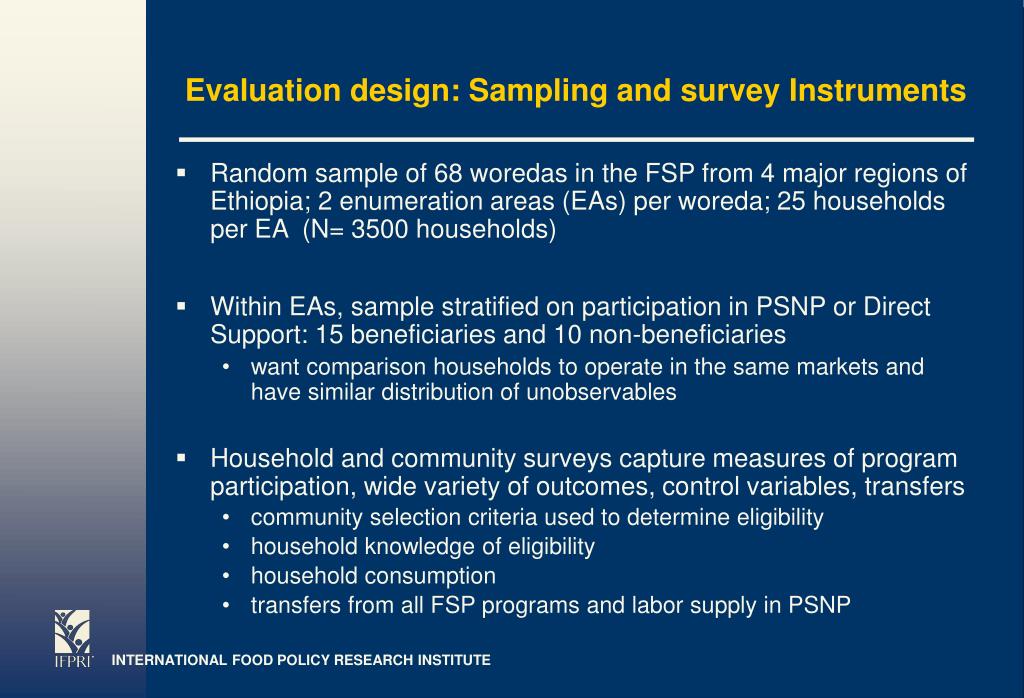 Evaluation design: Sampling and survey Instruments

▪ Random sample of 68 woredas in the FSP from 4 major regions of Ethiopia; 2 enumeration areas (EAs) per woreda; 25 households per EA (N= 3500 households)

▪ Within EAs, sample stratified on participation in PSNP or Direct Support: 15 beneficiaries and 10 non-beneficiaries
• want comparison households to operate in the same markets and have similar distribution of unobservables

▪ Household and community surveys capture measures of program participation, wide variety of outcomes, control variables, transfers
• community selection criteria used to determine eligibility
• household knowledge of eligibility
• household consumption
• transfers from all FSP programs and labor supply in PSNP

IFPRI

INTERNATIONAL FOOD POLICY RESEARCH INSTITUTE